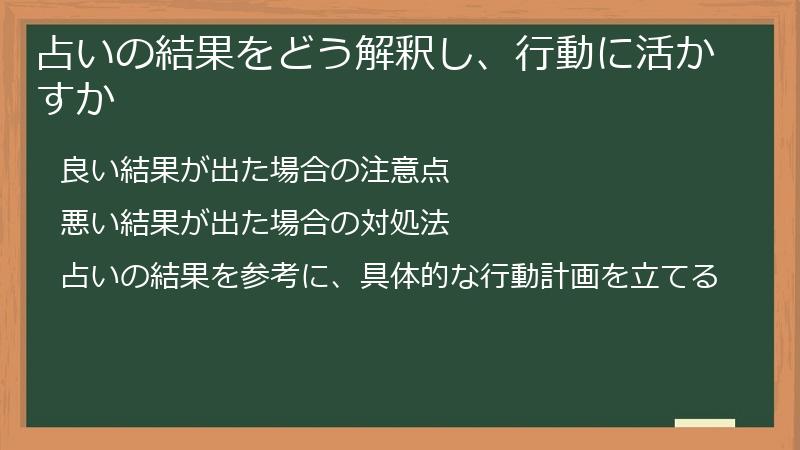 占いの結果をどう解釈し、行動に活かすか

良い結果が出た場合の注意点

悪い結果が出た場合の対処法

占いの結果を参考に、具体的な行動計画を立てる